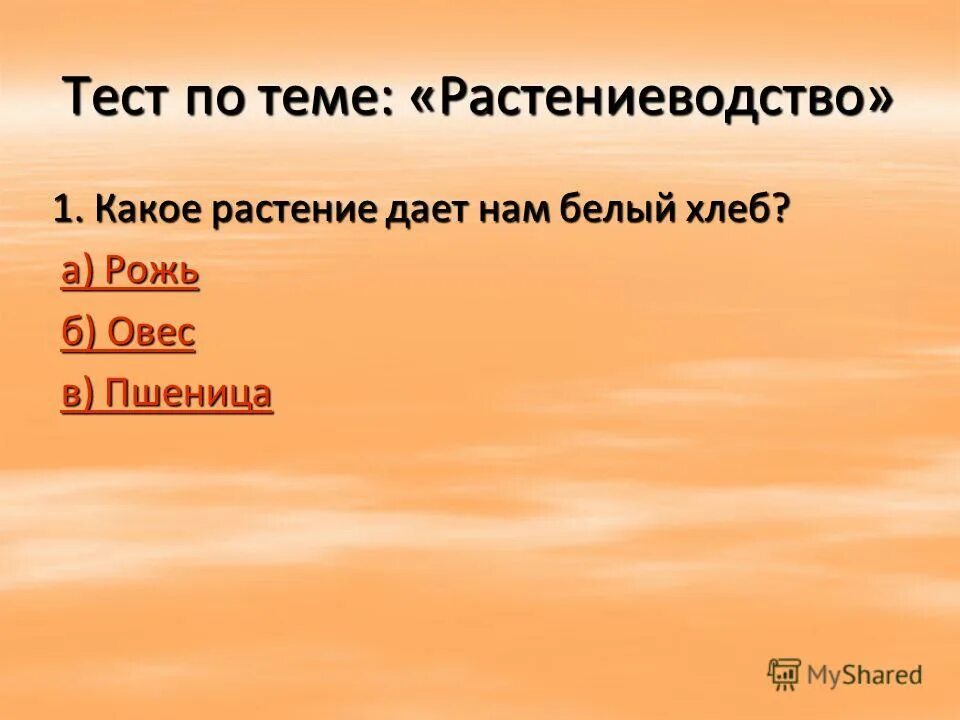 Тест по теме: «Растениеводство»

1. Какое растение дает нам белый хлеб?

а) Рожь

б) Овес

в) Пшеница

MyShared